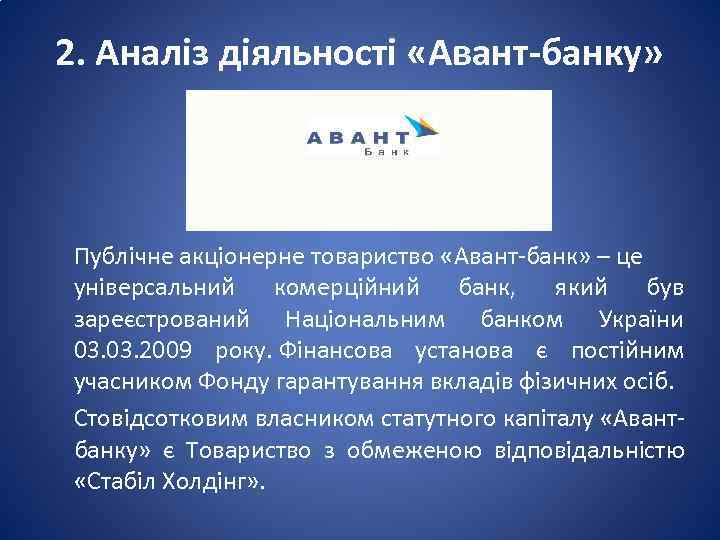 2. Аналіз діяльності «Авант-банку»

АВАНТ
Банк

Публічне акціонерне товариство «Авант-банк» – це універсальний комерційний банк, який був зареєстрований Національним банком України 03.03.2009 року. Фінансова установа є постійним учасником Фонду гарантування вкладів фізичних осіб.

Стовідсотковим власником статутного капіталу «Авант-банку» є Товариство з обмеженою відповідальністю «Стабіл Холдінг».